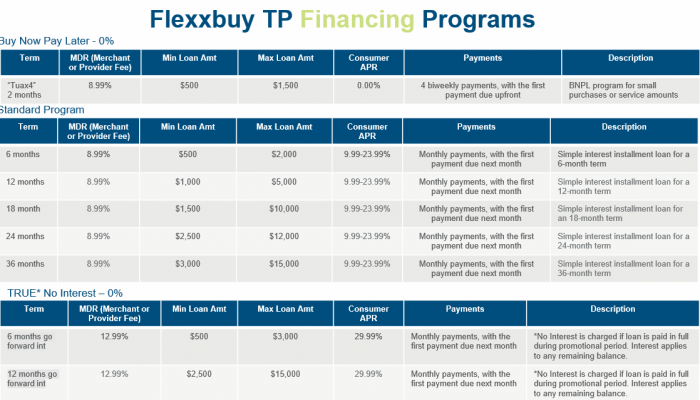 Flexxbuy TP Financing Programs

Buy Now Pay Later - 0%

| Term | MDR (Merchant or Provider Fee) | Min Loan Amt | Max Loan Amt | Consumer APR | Payments | Description |
|---|---|---|---|---|---|---|
| "Tuax4" 2 months | 8.99% | $500 | $1,500 | 0.00% | 4 biweekly payments, with the first payment due upfront | BNPL program for small purchases or service amounts |

Standard Program

| Term | MDR (Merchant or Provider Fee) | Min Loan Amt | Max Loan Amt | Consumer APR | Payments | Description |
|---|---|---|---|---|---|---|
| 6 months | 8.99% | $500 | $2,000 | 9.99-23.99% | Monthly payments, with the first payment due next month | Simple interest installment loan for a 6-month term |
| 12 months | 8.99% | $1,000 | $5,000 | 9.99-23.99% | Monthly payments, with the first payment due next month | Simple interest installment loan for a 12-month term |
| 18 month | 8.99% | $1,500 | $10,000 | 9.99-23.99% | Monthly payments, with the first payment due next month | Simple interest installment loan for an 18-month term |
| 24 months | 8.99% | $2,500 | $12,000 | 9.99-23.99% | Monthly payments, with the first payment due next month | Simple interest installment loan for a 24-month term |
| 36 months | 8.99% | $3,000 | $15,000 | 9.99-23.99% | Monthly payments, with the first payment due next month | Simple interest installment loan for a 36-month term |

TRUE* No Interest – 0%

| Term | MDR (Merchant or Provider Fee) | Min Loan Amt | Max Loan Amt | Consumer APR | Payments | Description |
|---|---|---|---|---|---|---|
| 6 months go forward int | 12.99% | $500 | $3,000 | 29.99% | Monthly payments, with the first payment due next month | *No Interest is charged if loan is paid in full during promotional period. Interest applies to any remaining balance. |
| 12 months go forward int | 12.99% | $2,500 | $15,000 | 29.99% | Monthly payments, with the first payment due next month | *No Interest is charged if loan is paid in full during promotional period. Interest applies to any remaining balance. |